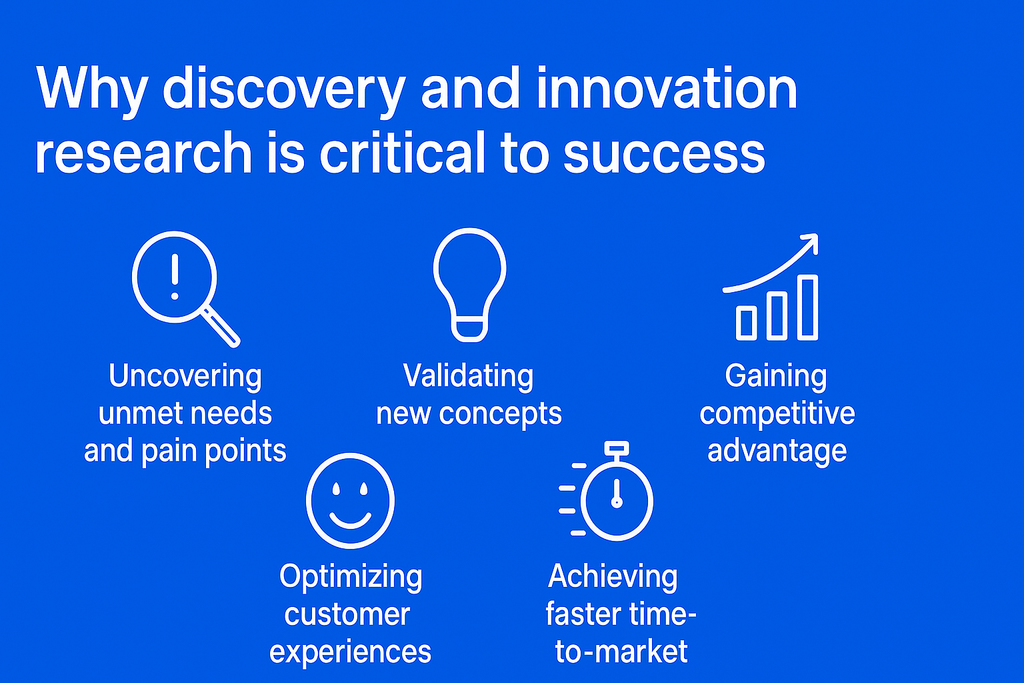 Why discovery and innovation research is critical to success

Uncovering unmet needs and pain points

Validating new concepts

Gaining competitive advantage

Optimizing customer experiences

Achieving faster time-to-market